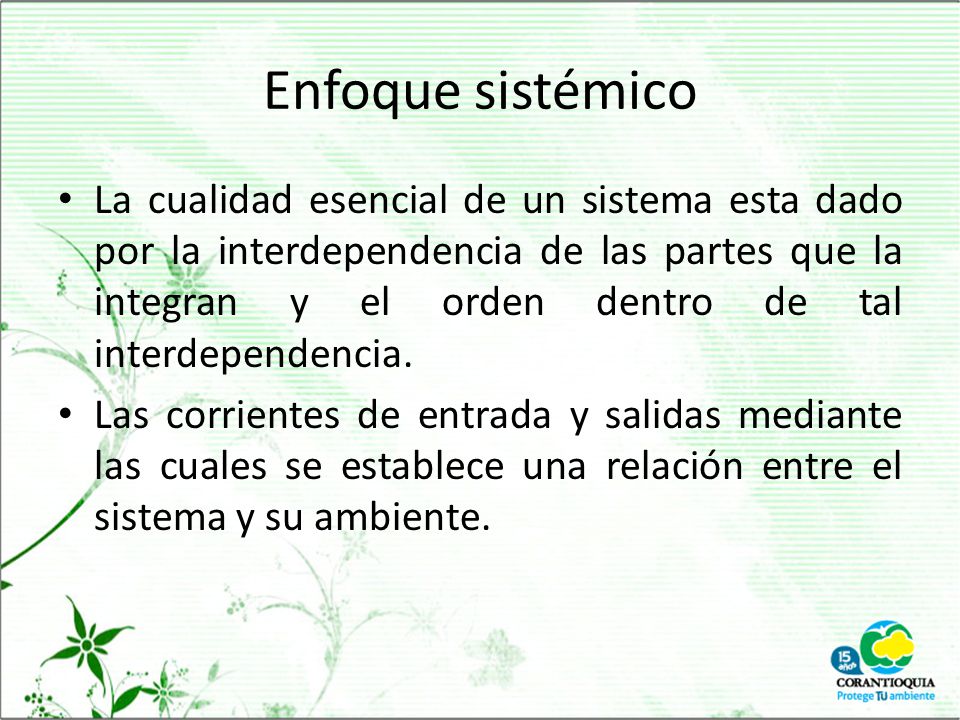 Enfoque sistémico

• La cualidad esencial de un sistema esta dado por la interdependencia de las partes que la integran y el orden dentro de tal interdependencia.

• Las corrientes de entrada y salidas mediante las cuales se establece una relación entre el sistema y su ambiente.

15 años
CORANTIOQUIA
Protege TU ambiente